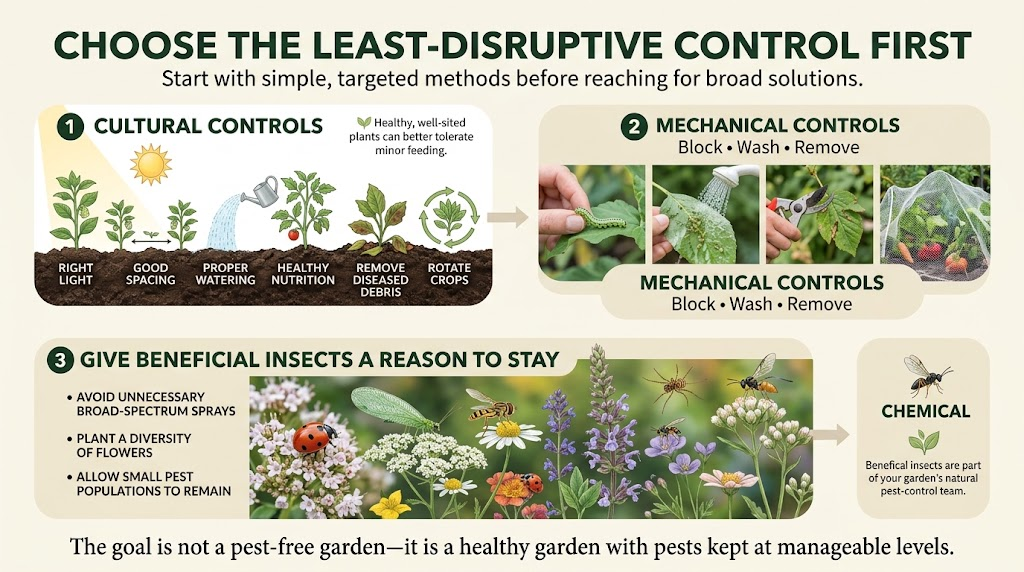 CHOOSE THE LEAST-DISRUPTIVE CONTROL FIRST

Start with simple, targeted methods before reaching for broad solutions.

1 CULTURAL CONTROLS

Healthy, well-sited plants can better tolerate minor feeding.

RIGHT LIGHT

GOOD SPACING

PROPER WATERING

HEALTHY NUTRITION

REMOVE DISEASED DEBRIS

ROTATE CROPS

2 MECHANICAL CONTROLS

Block • Wash • Remove

MECHANICAL CONTROLS

Block • Wash • Remove

3 GIVE BENEFICIAL INSECTS A REASON TO STAY

• AVOID UNNECESSARY BROAD-SPECTRUM SPRAYS

• PLANT A DIVERSITY OF FLOWERS

• ALLOW SMALL PEST POPULATIONS TO REMAIN

CHEMICAL

Benefical insects are part of your garden's natural pest-control team.

The goal is not a pest-free garden—it is a healthy garden with pests kept at manageable levels.